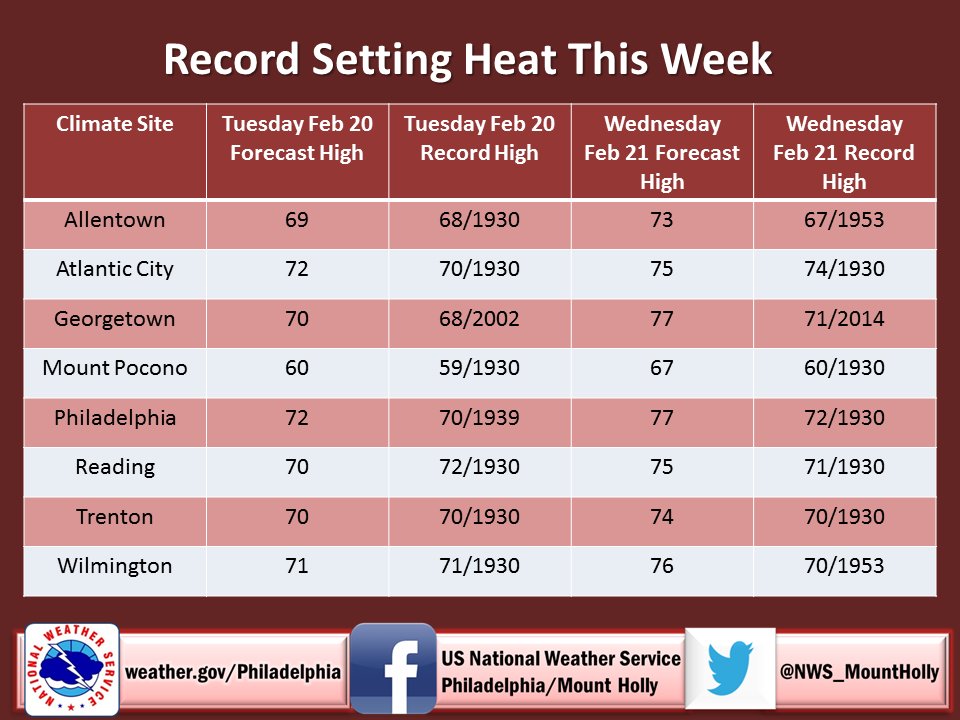 Record Setting Heat This Week

| Climate Site | Tuesday Feb 20 Forecast High | Tuesday Feb 20 Record High | Wednesday Feb 21 Forecast High | Wednesday Feb 21 Record High |
|---|---|---|---|---|
| Allentown | 69 | 68/1930 | 73 | 67/1953 |
| Atlantic City | 72 | 70/1930 | 75 | 74/1930 |
| Georgetown | 70 | 68/2002 | 77 | 71/2014 |
| Mount Pocono | 60 | 59/1930 | 67 | 60/1930 |
| Philadelphia | 72 | 70/1939 | 77 | 72/1930 |
| Reading | 70 | 72/1930 | 75 | 71/1930 |
| Trenton | 70 | 70/1930 | 74 | 70/1930 |
| Wilmington | 71 | 71/1930 | 76 | 70/1953 |

NATIONAL WEATHER SERVICE

weather.gov/Philadelphia

US National Weather Service Philadelphia/Mount Holly

@NWS_MountHolly